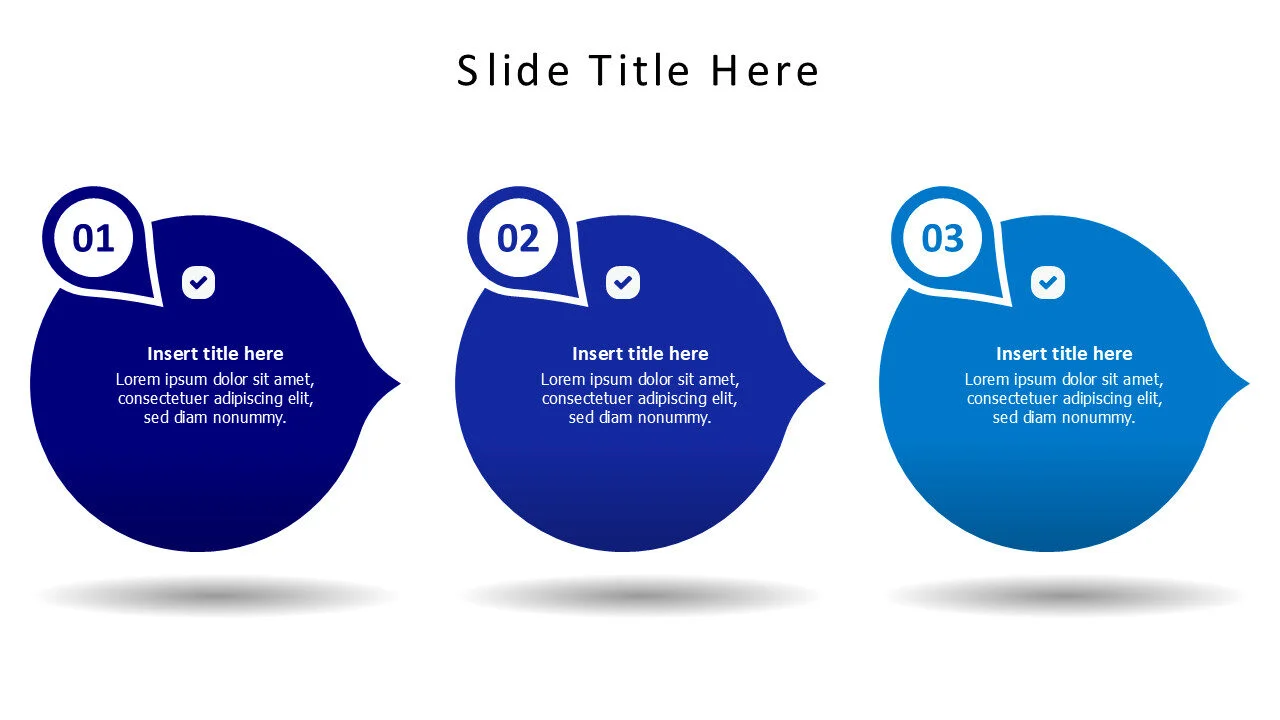 Slide Title Here

01

Insert title here

Lorem ipsum dolor sit amet, consectetuer adipiscing elit, sed diam nonummy.

02

Insert title here

Lorem ipsum dolor sit amet, consectetuer adipiscing elit, sed diam nonummy.

03

Insert title here

Lorem ipsum dolor sit amet, consectetuer adipiscing elit, sed diam nonummy.